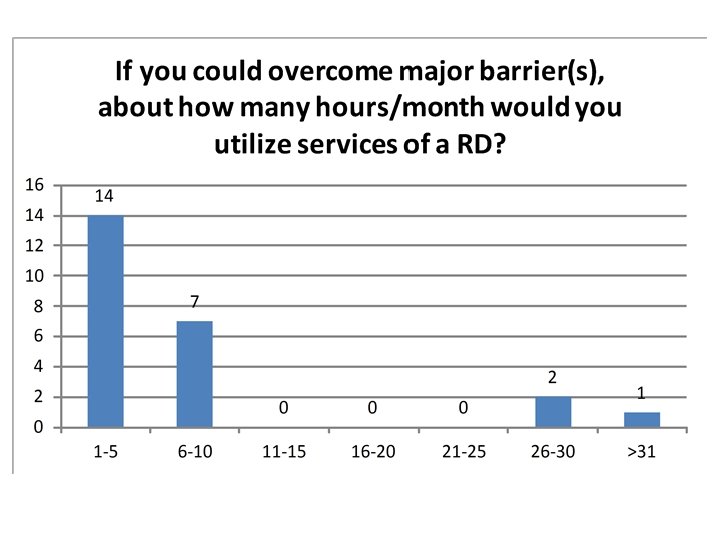 If you could overcome major barrier(s), about how many hours/month would you utilize services of a RD?

16
14
12
10
8
6
4
2
0

14
7
0
0
0
2
1

1-5
6-10
11-15
16-20
21-25
26-30
>31